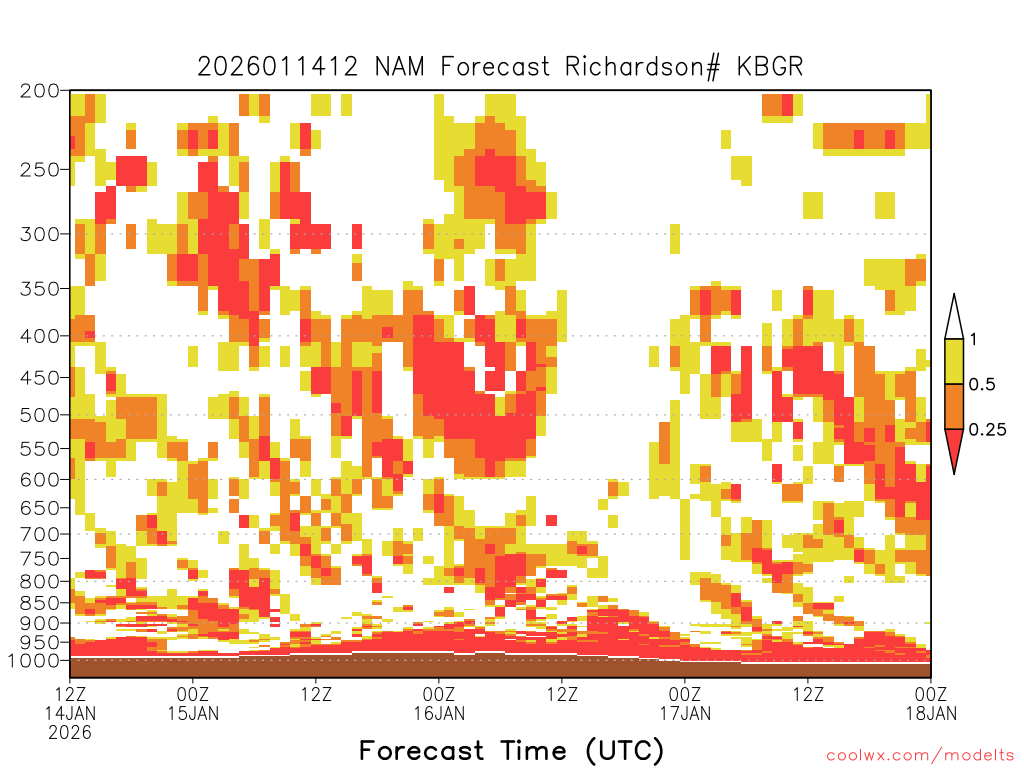 2026011412 NAM Forecast Richardson# KBGR

200
250
300
350
400
450
500
550
600
650
700
750
800
850
900
950
1000

1
0.5
0.25

12Z 14JAN 2026
00Z 15JAN
12Z
00Z 16JAN
12Z
00Z 17JAN
12Z
00Z 18JAN

Forecast Time (UTC)

coolwx.com/modelts